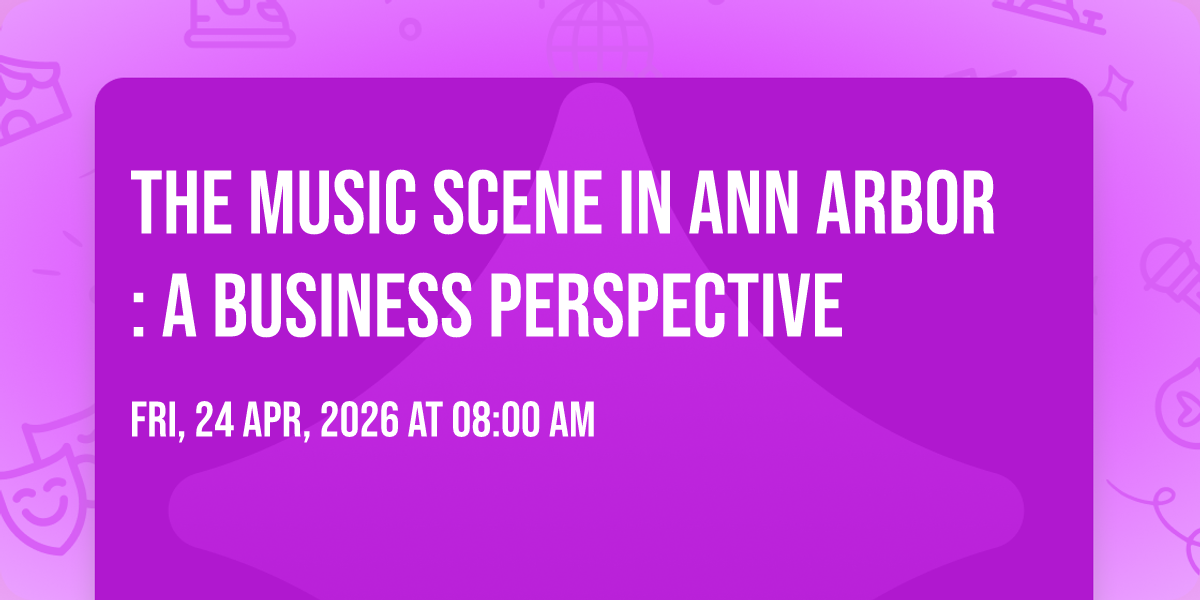 THE MUSIC SCENE IN ANN ARBOR : A BUSINESS PERSPECTIVE

FRI, 24 APR, 2026 AT 08:00 AM